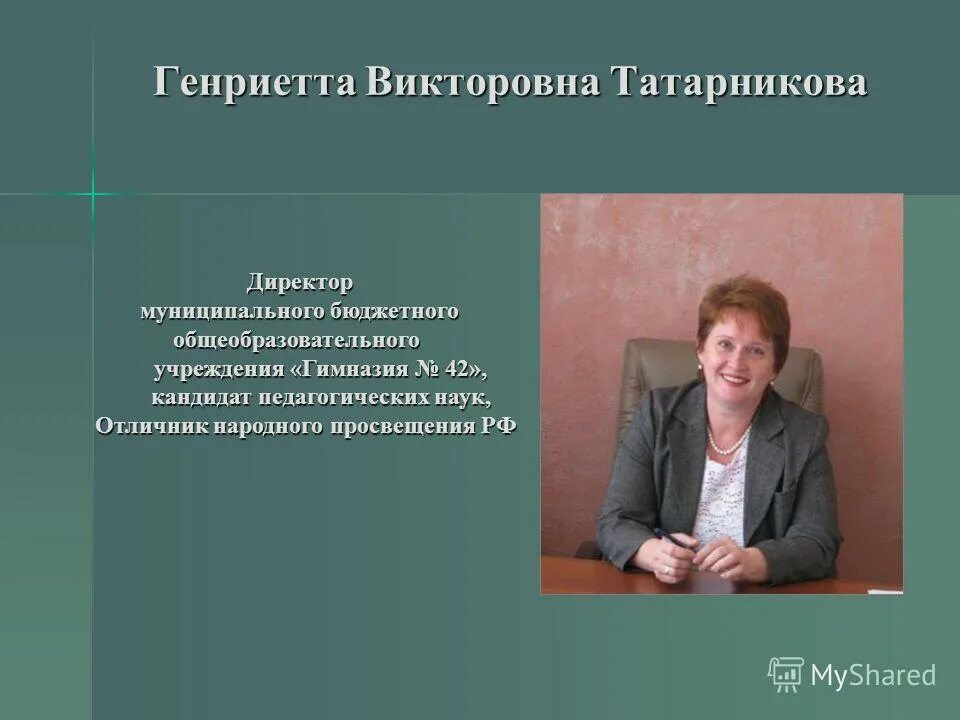 Генриетта Викторовна Татарникова

Директор
муниципального бюджетного
общеобразовательного
учреждения «Гимназия № 42»,
кандидат педагогических наук,
Отличник народного просвещения РФ

MyShared